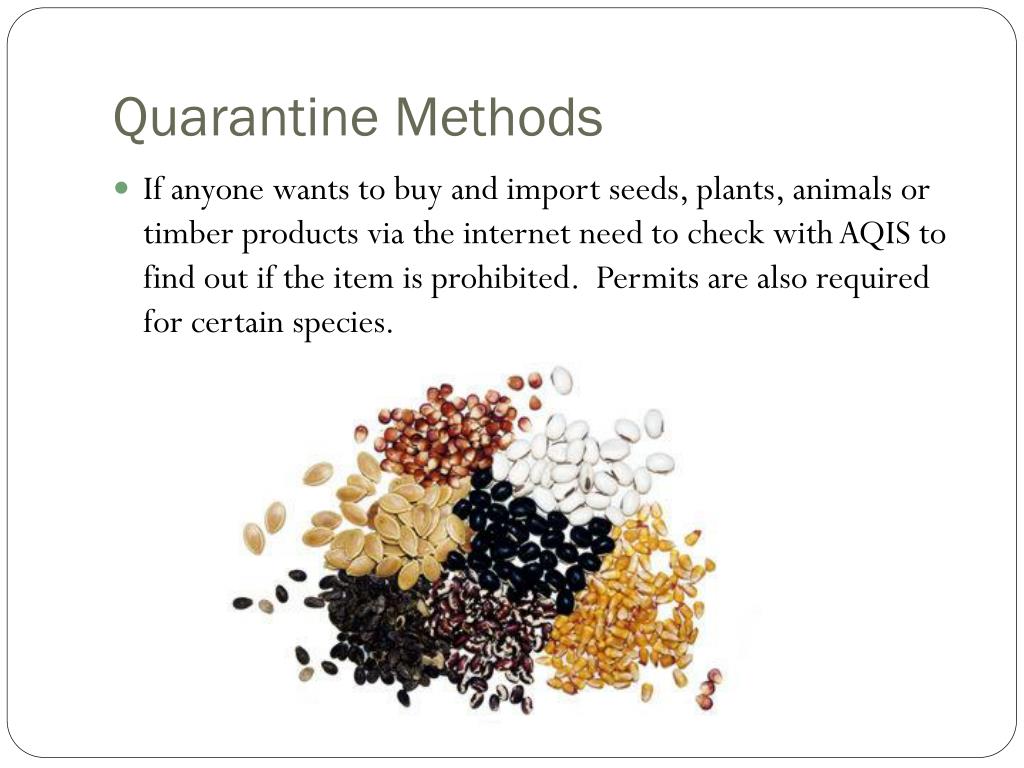 Quarantine Methods

If anyone wants to buy and import seeds, plants, animals or timber products via the internet need to check with AQIS to find out if the item is prohibited.  Permits are also required for certain species.